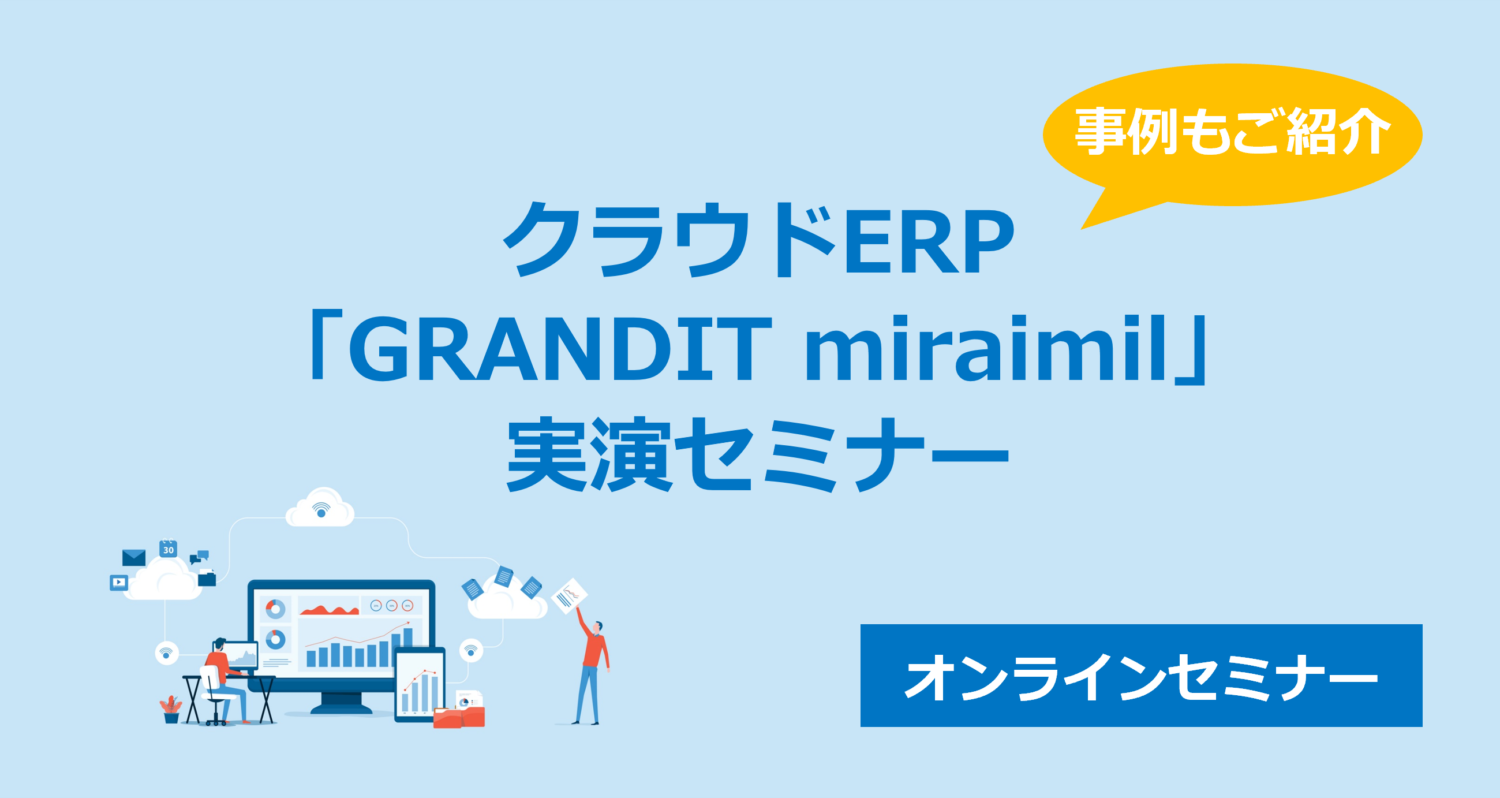 事例もご紹介

クラウドERP
「GRANDIT miraimil」
実演セミナー

30

オンラインセミナー